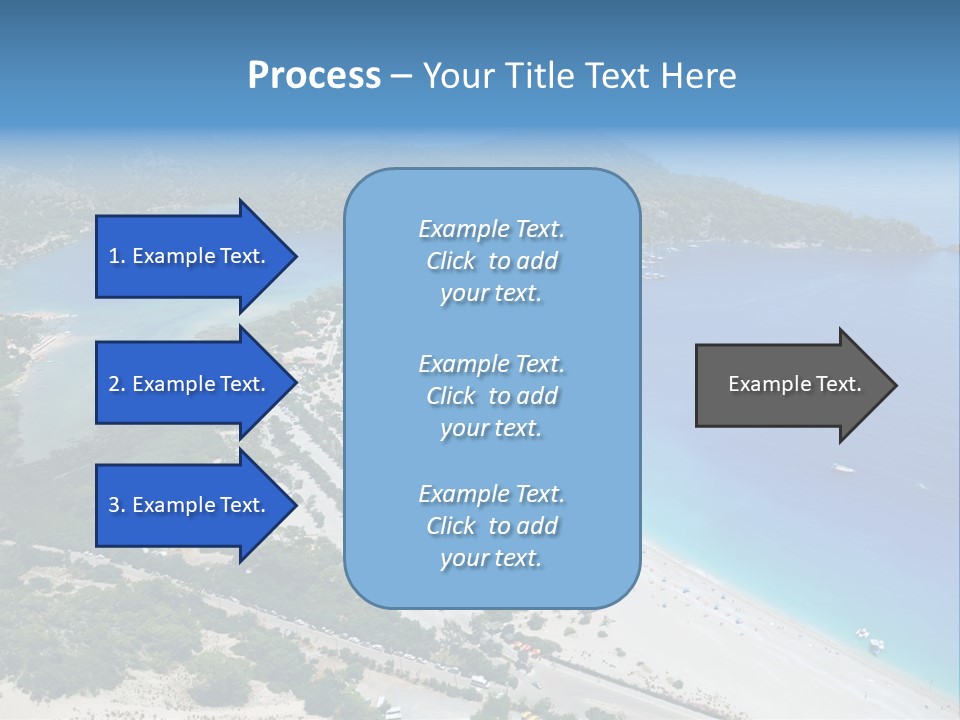 Process – Your Title Text Here

1. Example Text.

2. Example Text.

3. Example Text.

Example Text. Click to add your text.

Example Text. Click to add your text.

Example Text. Click to add your text.

Example Text.